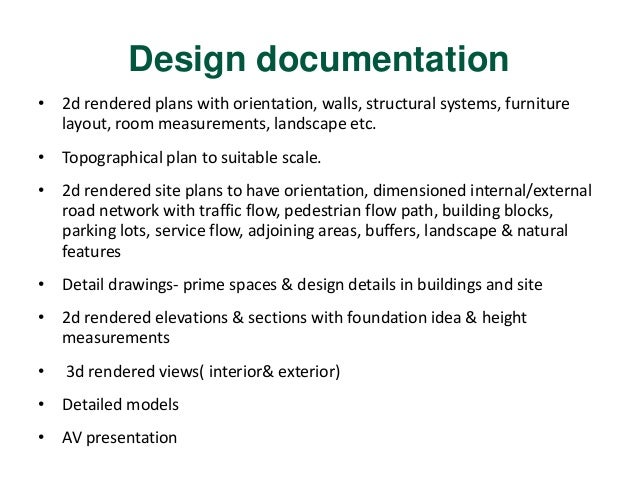 Design documentation

• 2d rendered plans with orientation, walls, structural systems, furniture layout, room measurements, landscape etc.

• Topographical plan to suitable scale.

• 2d rendered site plans to have orientation, dimensioned internal/external road network with traffic flow, pedestrian flow path, building blocks, parking lots, service flow, adjoining areas, buffers, landscape & natural features

• Detail drawings- prime spaces & design details in buildings and site

• 2d rendered elevations & sections with foundation idea & height measurements

• 3d rendered views( interior& exterior)

• Detailed models

• AV presentation